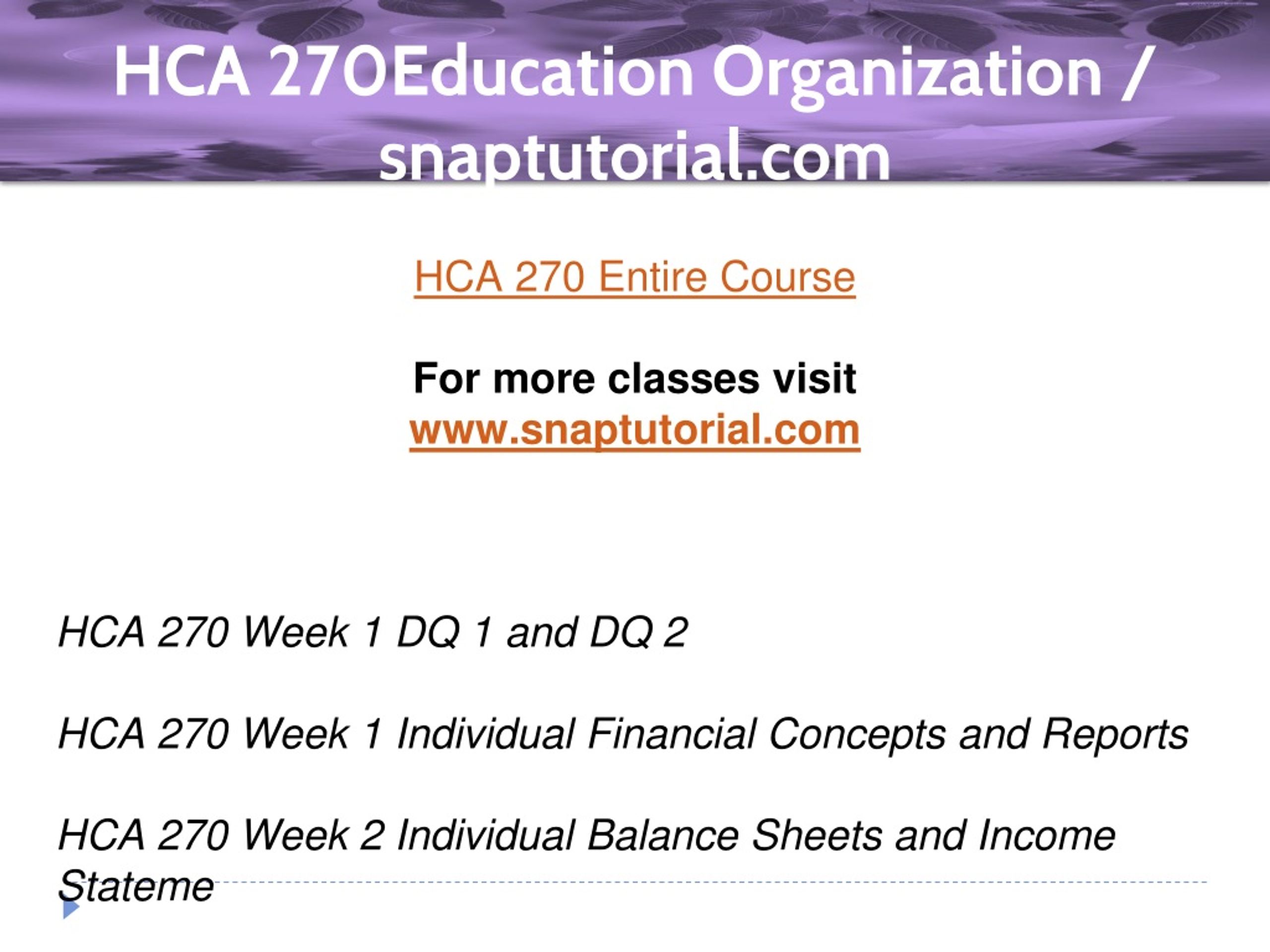 HCA 270Education Organization / snaptutorial.com

HCA 270 Entire Course

For more classes visit
www.snaptutorial.com

HCA 270 Week 1 DQ 1 and DQ 2

HCA 270 Week 1 Individual Financial Concepts and Reports

HCA 270 Week 2 Individual Balance Sheets and Income Stateme